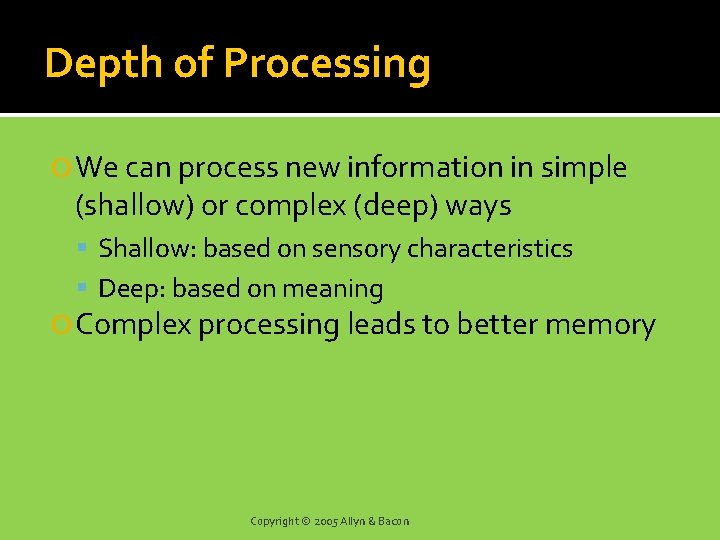 Depth of Processing

We can process new information in simple (shallow) or complex (deep) ways

Shallow: based on sensory characteristics

Deep: based on meaning

Complex processing leads to better memory

Copyright © 2005 Allyn & Bacon